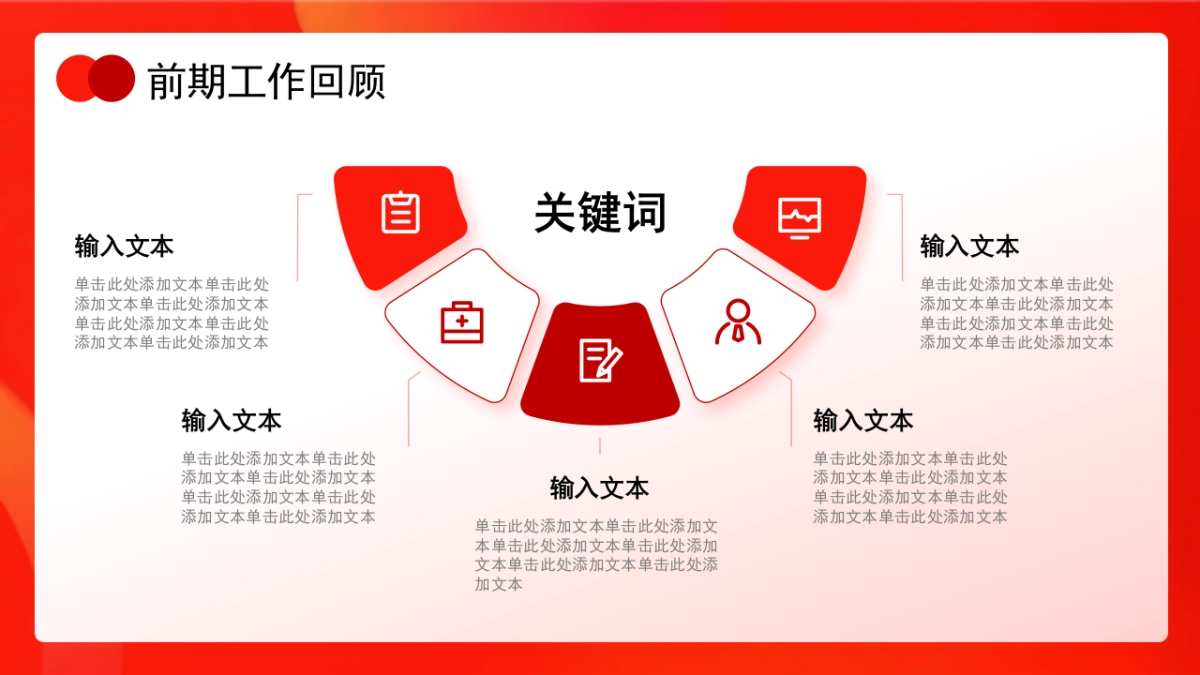 前期工作回顾

关键词

输入文本

单击此处添加文本单击此处添加文本单击此处添加文本单击此处添加文本单击此处添加文本单击此处添加文本

输入文本

单击此处添加文本单击此处添加文本单击此处添加文本单击此处添加文本单击此处添加文本单击此处添加文本

输入文本

单击此处添加文本单击此处添加文本单击此处添加文本单击此处添加文本单击此处添加文本单击此处添加文本

输入文本

单击此处添加文本单击此处添加文本单击此处添加文本单击此处添加文本单击此处添加文本单击此处添加文本

输入文本

单击此处添加文本单击此处添加文本单击此处添加文本单击此处添加文本单击此处添加文本单击此处添加文本